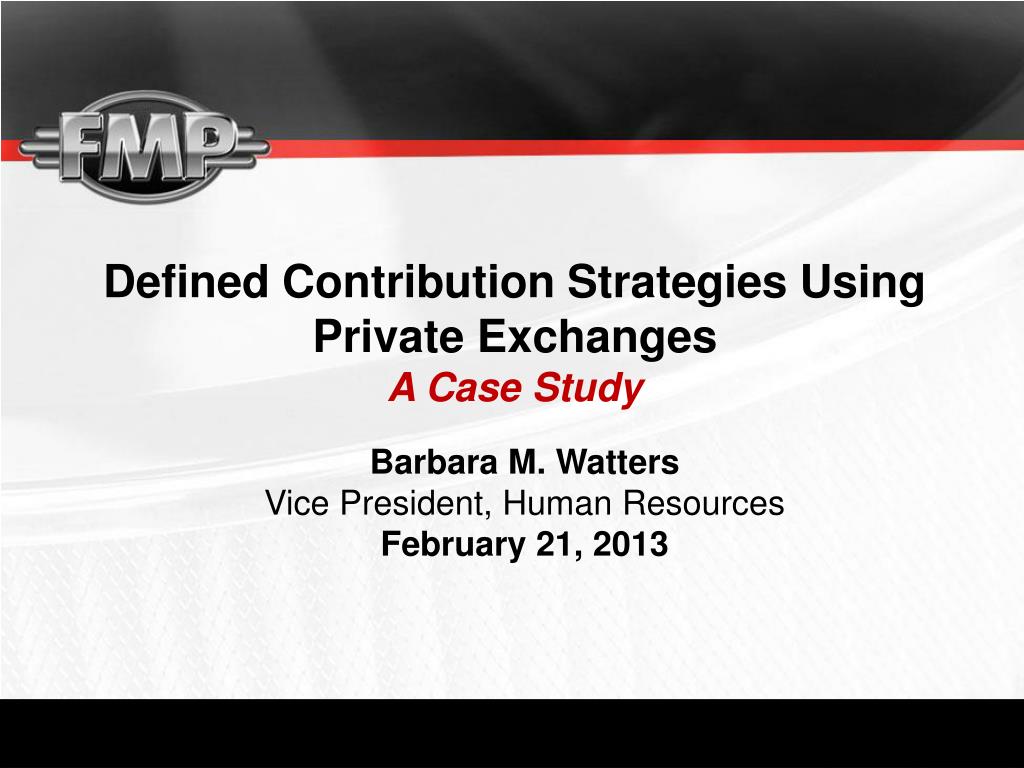 FMP

Defined Contribution Strategies Using Private Exchanges
A Case Study

Barbara M. Watters
Vice President, Human Resources
February 21, 2013